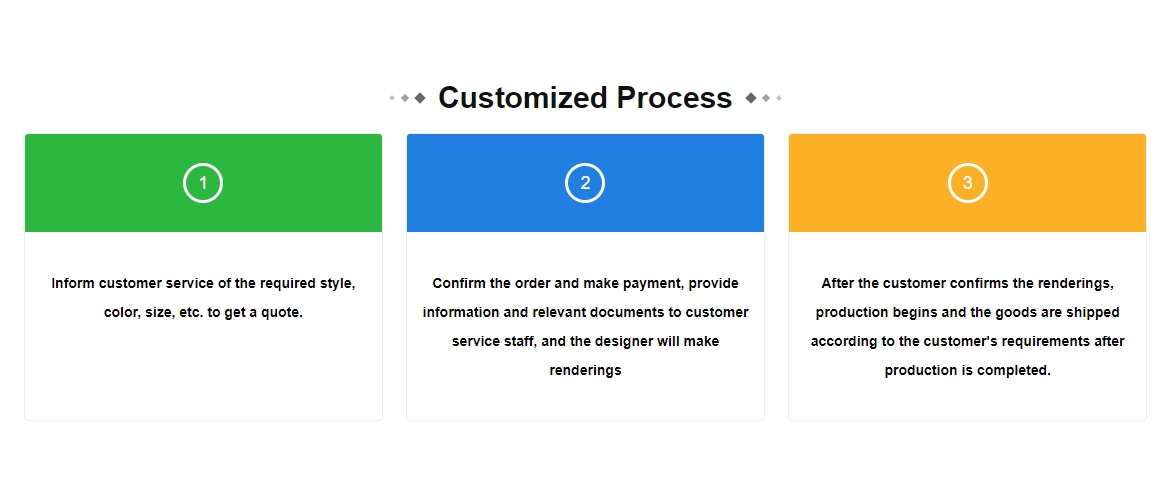 Customized Process

1

Inform customer service of the required style, color, size, etc. to get a quote.

2

Confirm the order and make payment, provide information and relevant documents to customer service staff, and the designer will make renderings

3

After the customer confirms the renderings, production begins and the goods are shipped according to the customer's requirements after production is completed.